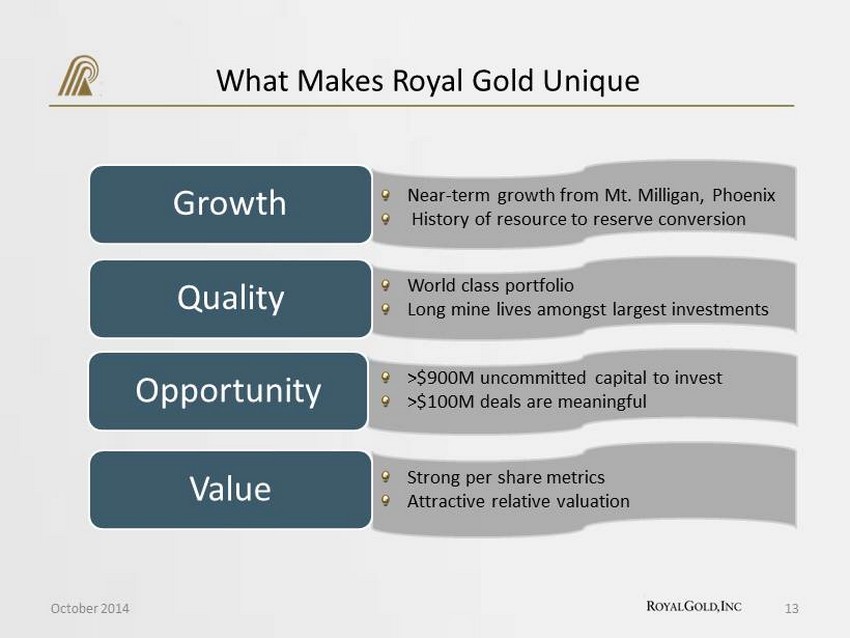 What Makes Royal Gold Unique

Growth

• Near-term growth from Mt. Milligan, Phoenix
• History of resource to reserve conversion

Quality

• World class portfolio
• Long mine lives amongst largest investments

Opportunity

• >$900M uncommitted capital to invest
• >$100M deals are meaningful

Value

• Strong per share metrics
• Attractive relative valuation

October 2014

ROYALGOLD,INC

13